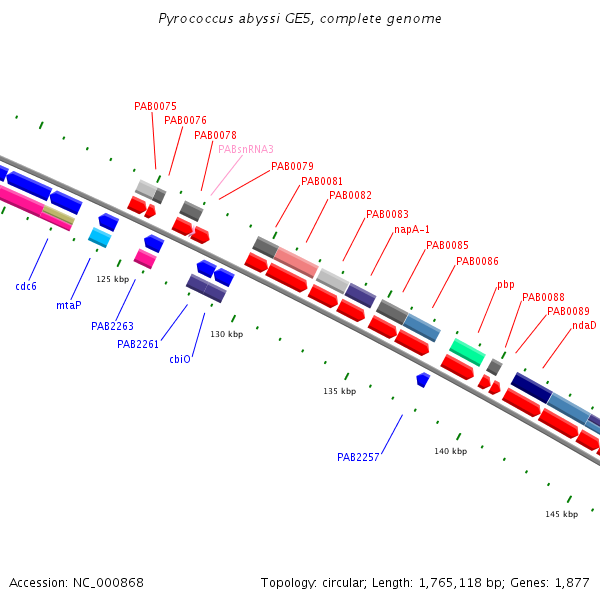 Pyrococcus abyssi GE5, complete genome

PAB0075
PAB0076
PAB0078
PABsnRNA3
PAB0079
PAB0081
PAB0082
PAB0083
napA-1
PAB0085
PAB0086
pbp
PAB0088
PAB0089
ndaD

cdc6
mtaP
125 kbp
PAB2263
PAB2261
cbiO
130 kbp
135 kbp
PAB2257
140 kbp
145 kbp

Accession: NC_000868

Topology: circular; Length: 1,765,118 bp; Genes: 1,877